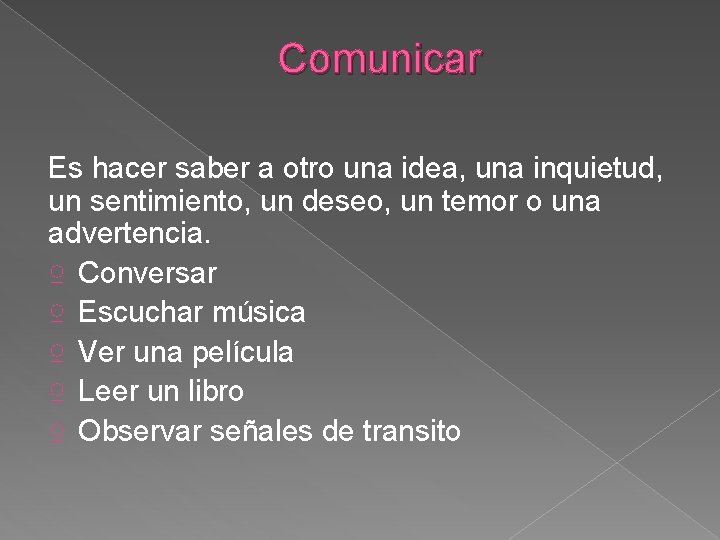 Comunicar

Es hacer saber a otro una idea, una inquietud, un sentimiento, un deseo, un temor o una advertencia.

- Conversar
- Escuchar música
- Ver una película
- Leer un libro
- Observar señales de transito